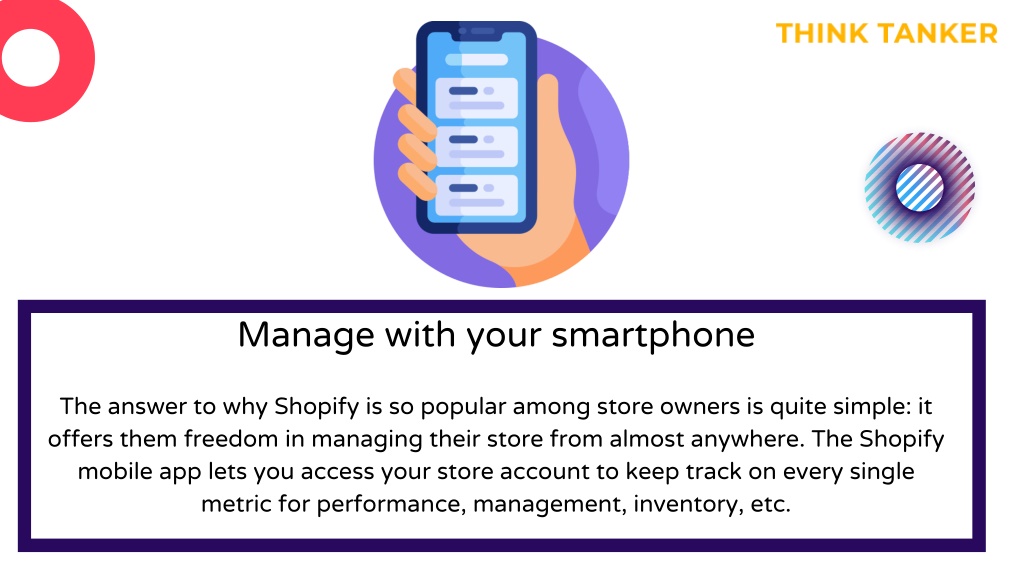 THINK TANKER

Manage with your smartphone

The answer to why Shopify is so popular among store owners is quite simple: it offers them freedom in managing their store from almost anywhere. The Shopify mobile app lets you access your store account to keep track on every single metric for performance, management, inventory, etc.